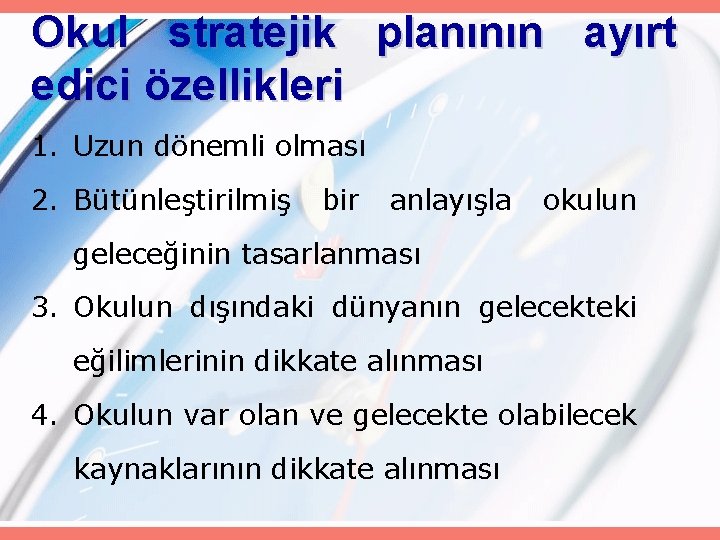 Okul stratejik planının ayırt edici özellikleri

1. Uzun dönemli olması
2. Bütünleştirilmiş bir anlayışla okulun geleceğinin tasarlanması
3. Okulun dışındaki dünyanın gelecekteki eğilimlerinin dikkate alınması
4. Okulun var olan ve gelecekte olabilecek kaynaklarının dikkate alınması